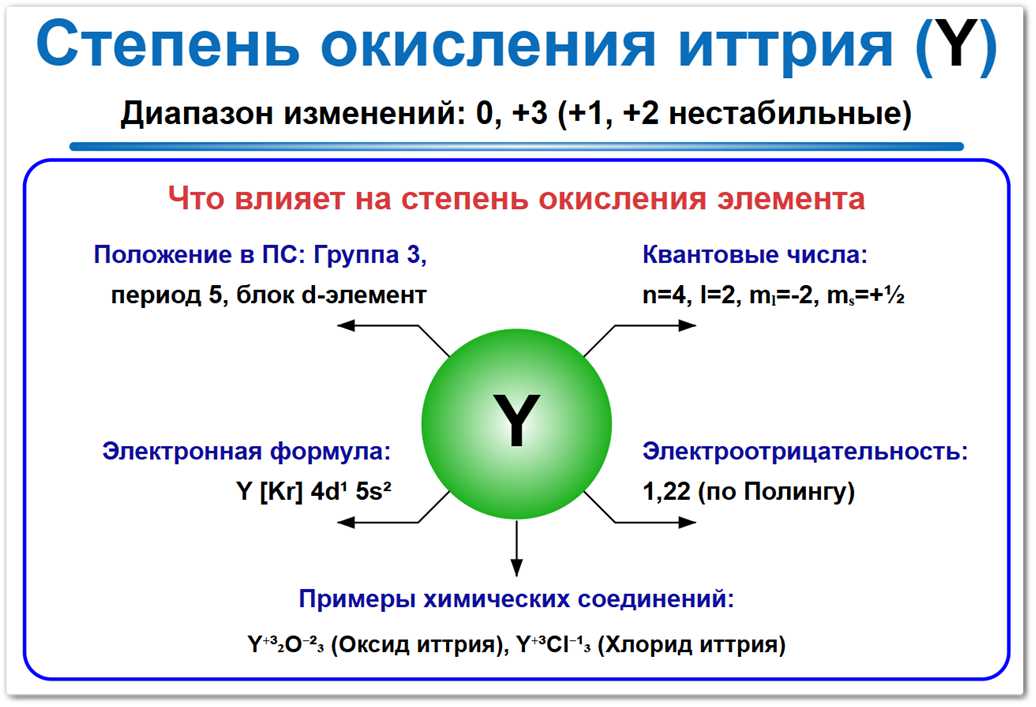 Степень окисления иттрия (Y)

Диапазон изменений: 0, +3 (+1, +2 нестабильные)

Что влияет на степень окисления элемента

Положение в ПС: Группа 3, период 5, блок d-элемент

Квантовые числа: n=4, l=2, $m_l$=-2, $m_s$=+½

Y

Электронная формула: Y [Kr] $4d^1$ $5s^2$

Электроотрицательность: 1,22 (по Полингу)

Примеры химических соединений:

$Y^{+3}_2O^{-2}_3$ (Оксид иттрия), $Y^{+3}Cl^{-1}_3$ (Хлорид иттрия)